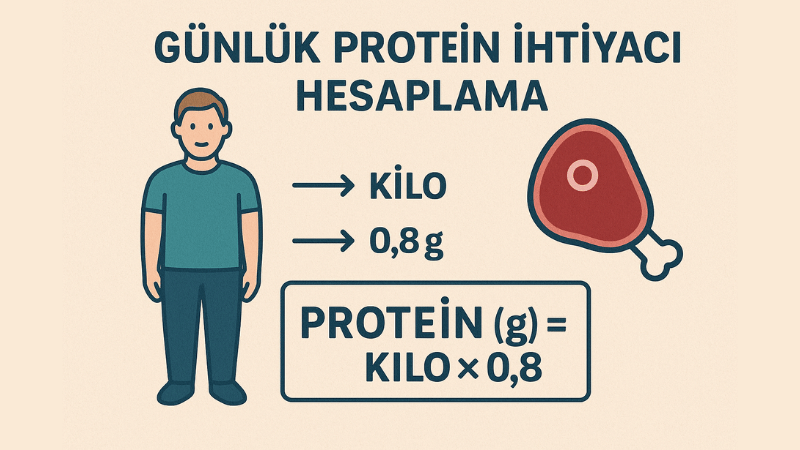 GÜNLÜK PROTEİN İHTİYACI HESAPLAMA

→ KİLO

→ 0,8 g

PROTEİN (g) = KILO × 0,8